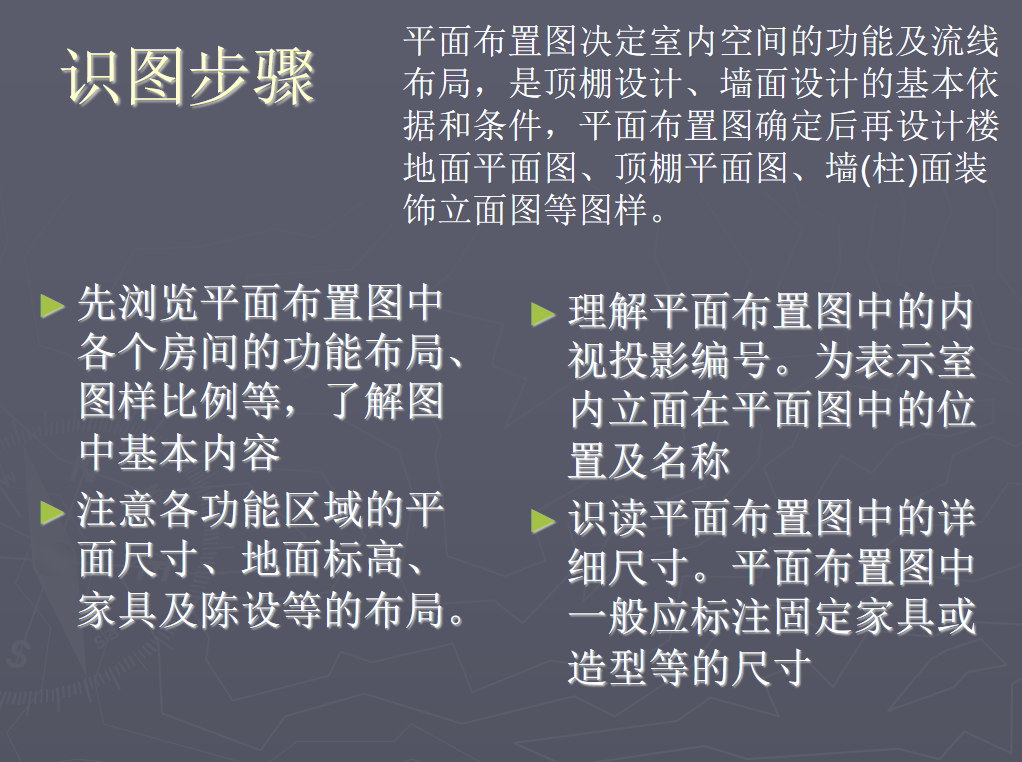 识图步骤

平面布置图决定室内空间的功能及流线布局，是顶棚设计、墙面设计的基本依据和条件，平面布置图确定后再设计楼地面平面图、顶棚平面图、墙(柱)面装饰立面图等图样。

► 先浏览平面布置图中各个房间的功能布局、图样比例等，了解图中基本内容

► 注意各功能区域的平面尺寸、地面标高、家具及陈设等的布局。

► 理解平面布置图中的内视投影编号。为表示室内立面在平面图中的位置及名称

► 识读平面布置图中的详细尺寸。平面布置图中一般应标注固定家具或造型等的尺寸